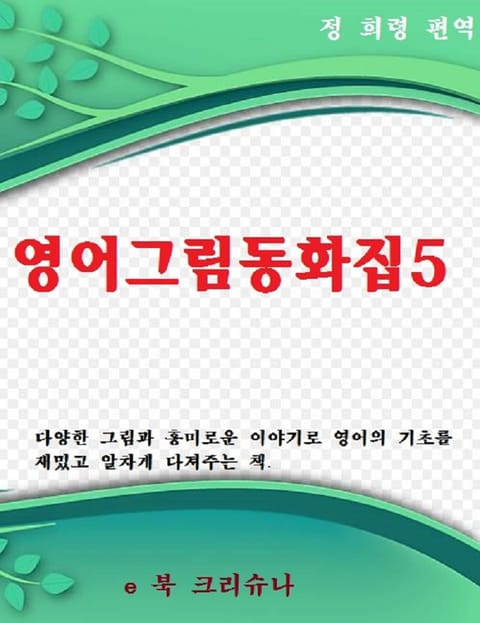 정 희령 편역

영어그림동화집5

다양한 그림과 흥미로운 이야기로 영어의 기초를 재밌고 알차게 다져주는 책.

e 북 크리슈나